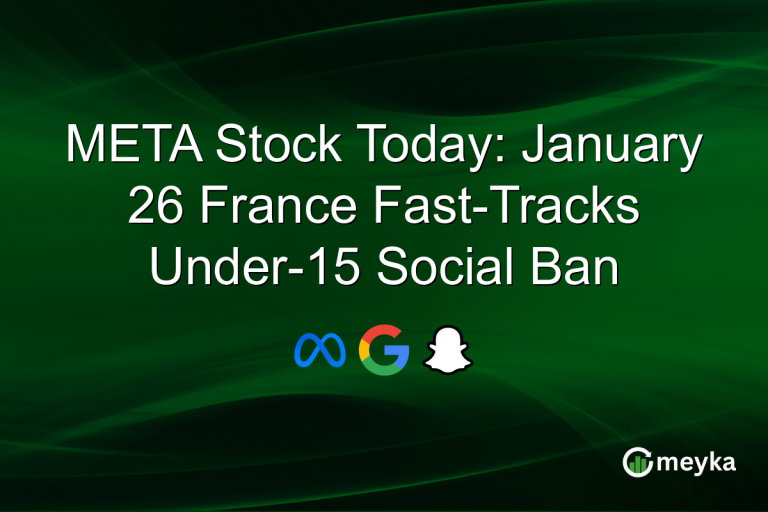 META Stock Today: January 26 France Fast-Tracks Under-15 Social Ban

G

meyka